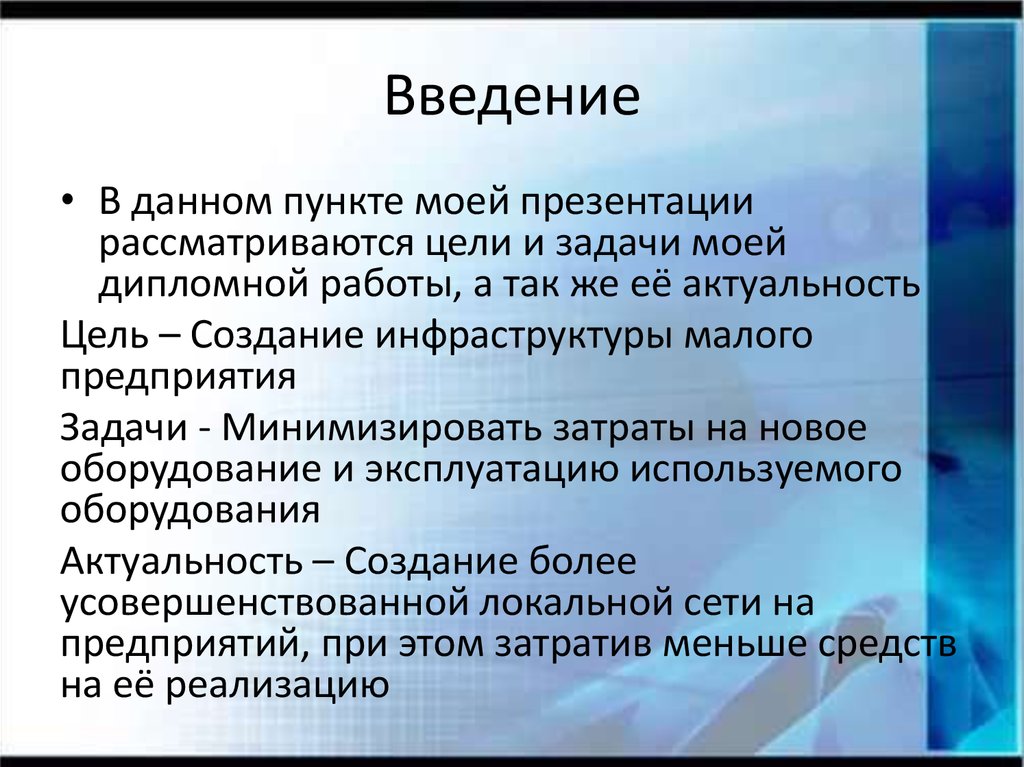 Введение

• В данном пункте моей презентации рассматриваются цели и задачи моей дипломной работы, а так же её актуальность

Цель – Создание инфраструктуры малого предприятия

Задачи - Минимизировать затраты на новое оборудование и эксплуатацию используемого оборудования

Актуальность – Создание более усовершенствованной локальной сети на предприятий, при этом затратив меньше средств на её реализацию